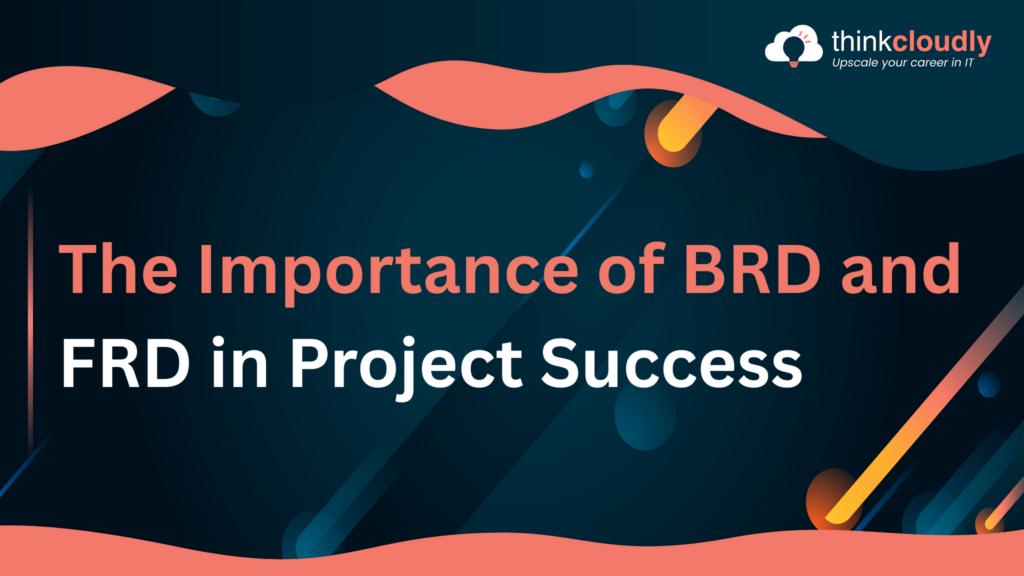 thinkcloudly
Upscale your career in IT

The Importance of BRD and FRD in Project Success